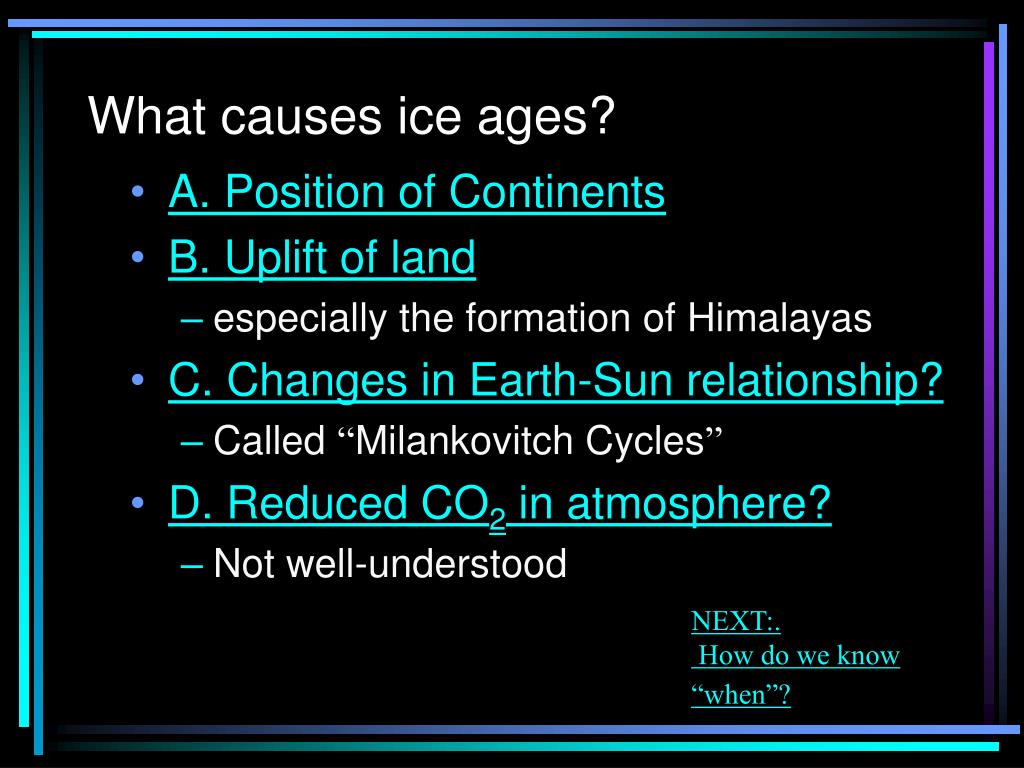 What causes ice ages?

• A. Position of Continents
• B. Uplift of land
– especially the formation of Himalayas
• C. Changes in Earth-Sun relationship?
– Called “Milankovitch Cycles”
• D. Reduced $CO_2$ in atmosphere?
– Not well-understood

NEXT:.
How do we know
“when”?